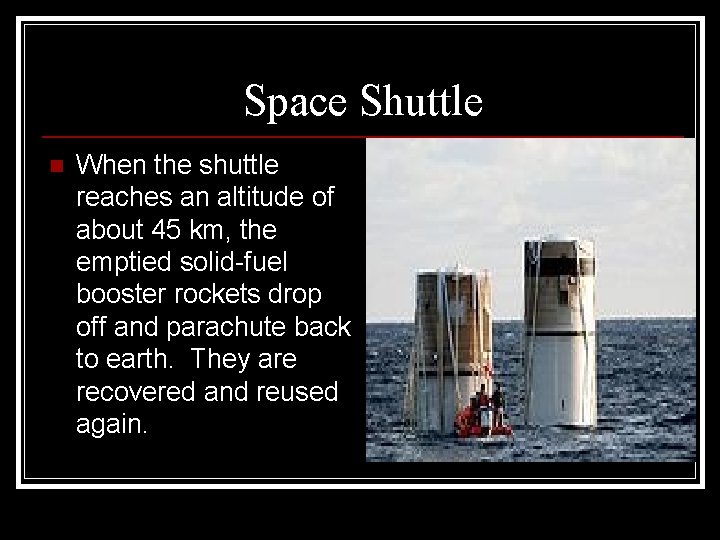 Space Shuttle

When the shuttle reaches an altitude of about 45 km, the emptied solid-fuel booster rockets drop off and parachute back to earth. They are recovered and reused again.